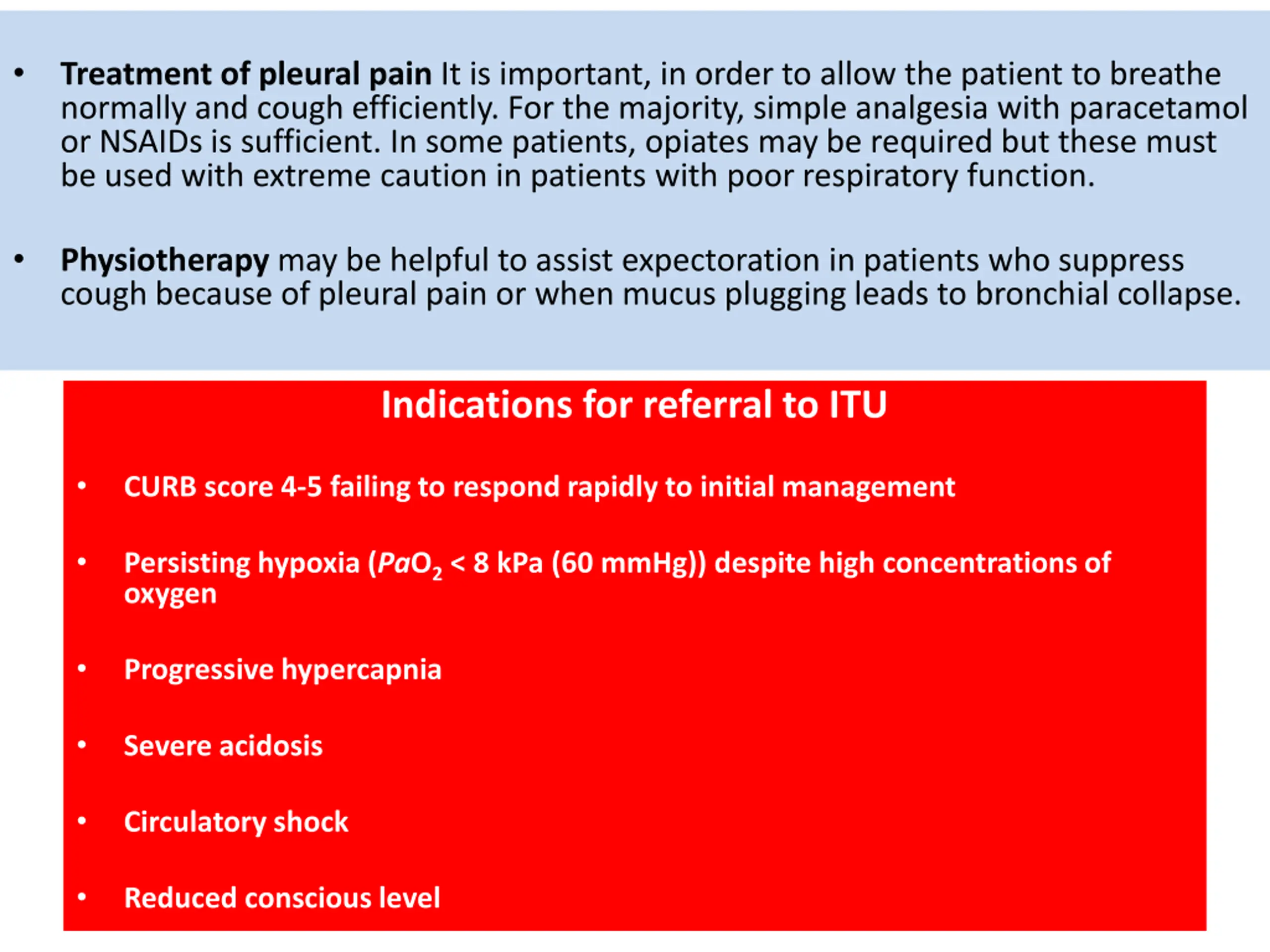 • Treatment of pleural pain It is important, in order to allow the patient to breathe normally and cough efficiently. For the majority, simple analgesia with paracetamol or NSAIDs is sufficient. In some patients, opiates may be required but these must be used with extreme caution in patients with poor respiratory function.

• Physiotherapy may be helpful to assist expectoration in patients who suppress cough because of pleural pain or when mucus plugging leads to bronchial collapse.

Indications for referral to ITU

• CURB score 4-5 failing to respond rapidly to initial management

• Persisting hypoxia ($PaO_2$ < 8 kPa (60 mmHg)) despite high concentrations of oxygen

• Progressive hypercapnia

• Severe acidosis

• Circulatory shock

• Reduced conscious level